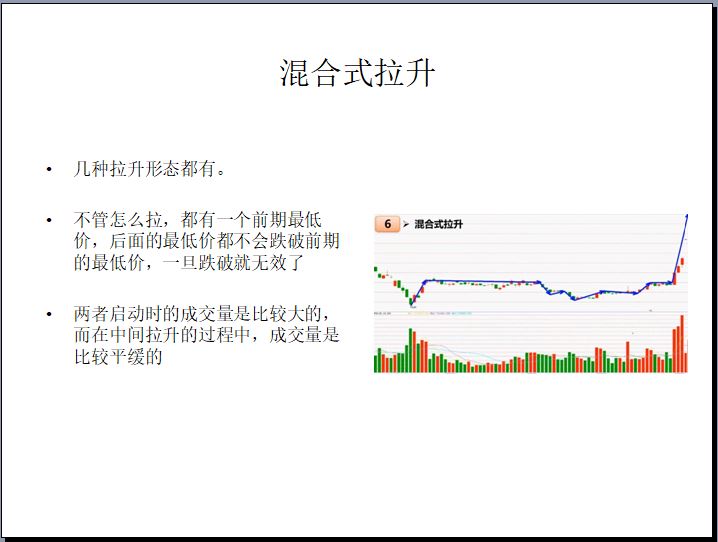 混合式拉升

• 几种拉升形态都有。

• 不管怎么拉，都有一个前期最低价，后面的最低价都不会跌破前期的最低价，一旦跌破就无效了

• 两者启动时的成交量是比较大的，而在中间拉升的过程中，成交量是比较平缓的

6 ➤ 混合式拉升